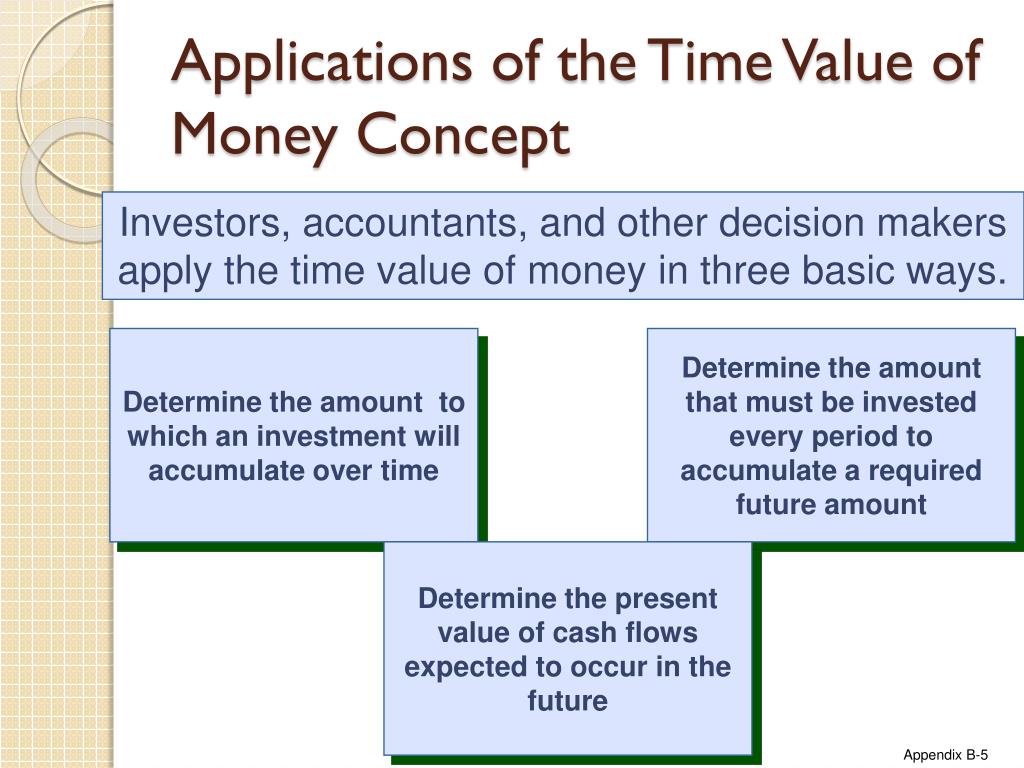 Applications of the Time Value of Money Concept

Investors, accountants, and other decision makers apply the time value of money in three basic ways.

Determine the amount to which an investment will accumulate over time

Determine the amount that must be invested every period to accumulate a required future amount

Determine the present value of cash flows expected to occur in the future

Appendix B-5